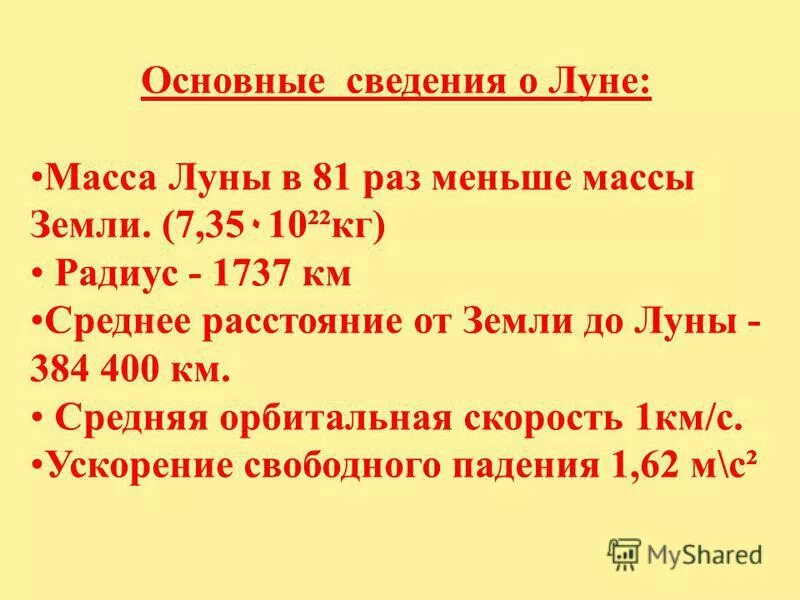 Основные сведения о Луне:

•Масса Луны в 81 раз меньше массы Земли. ($7,35 \cdot 10^{22}$кг)
• Радиус - 1737 км
•Среднее расстояние от Земли до Луны - 384 400 км.
• Средняя орбитальная скорость 1км/с.
•Ускорение свободного падения 1,62 м\с²

MyShared